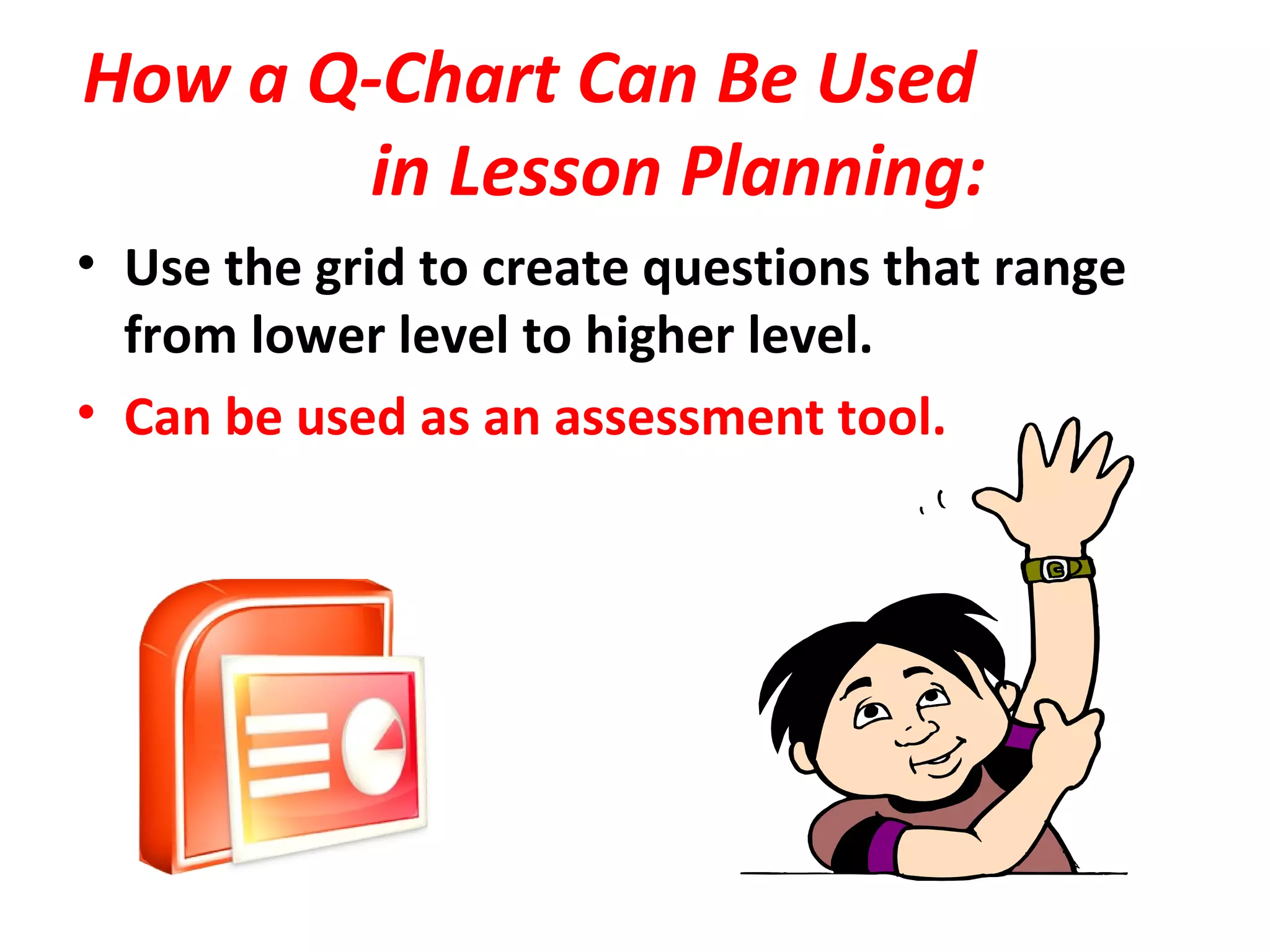 How a Q-Chart Can Be Used in Lesson Planning:

• Use the grid to create questions that range from lower level to higher level.

• Can be used as an assessment tool.